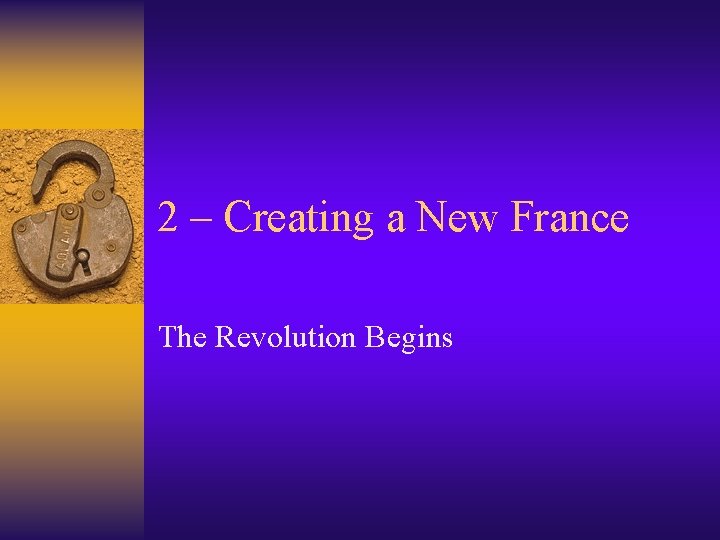 2 – Creating a New France

The Revolution Begins